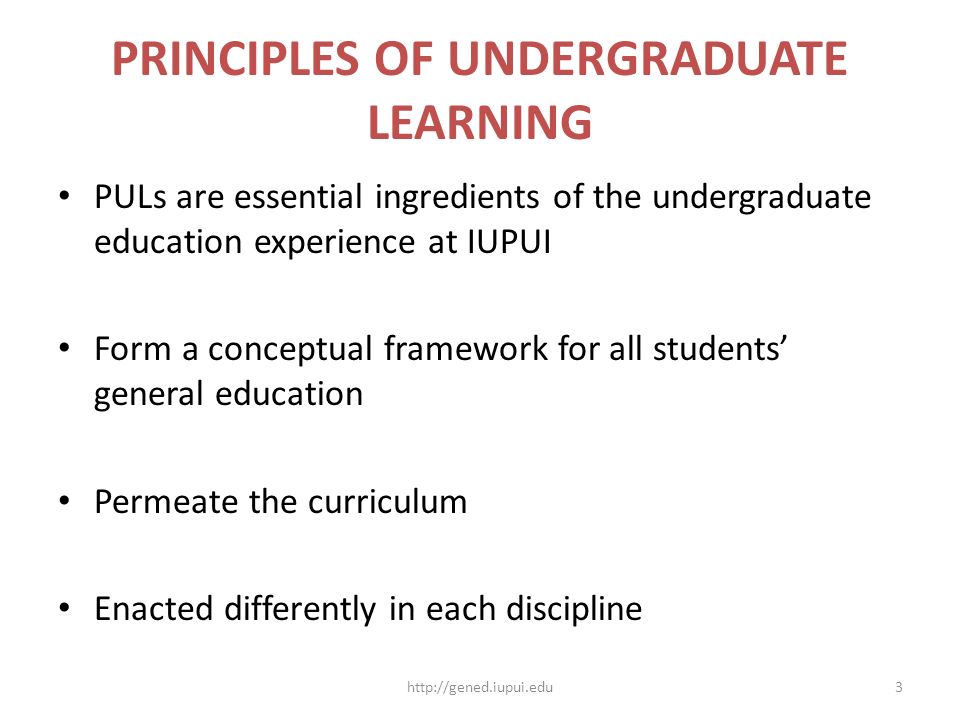 PRINCIPLES OF UNDERGRADUATE LEARNING

• PULs are essential ingredients of the undergraduate education experience at IUPUI

• Form a conceptual framework for all students' general education

• Permeate the curriculum

• Enacted differently in each discipline

http://gened.iupui.edu

3